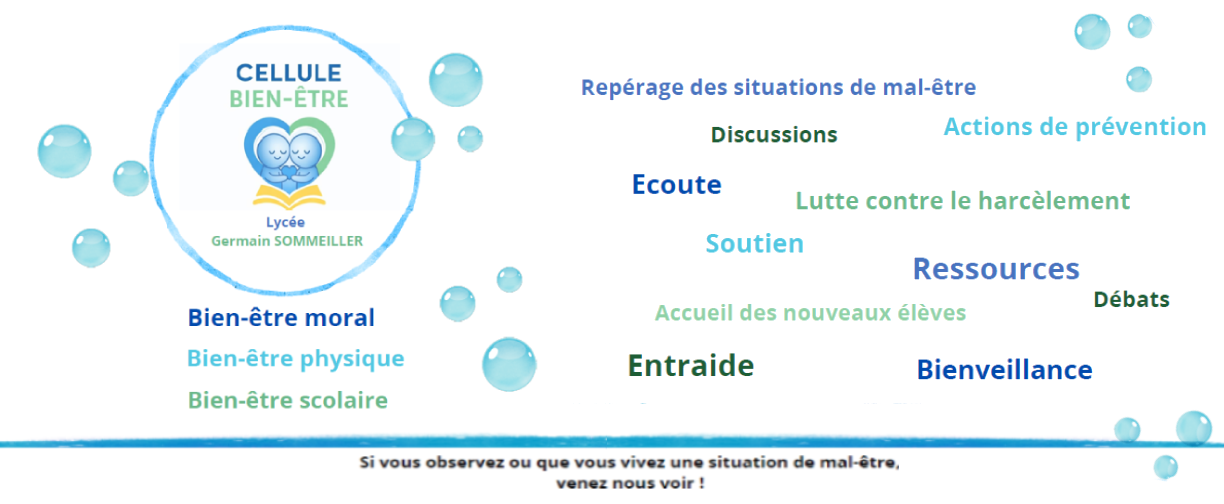 CELLULE
BIEN-ÊTRE

Lycée
Germain SOMMEILLER

Bien-être moral
Bien-être physique
Bien-être scolaire

Repérage des situations de mal-être
Discussions
Actions de prévention
Ecoute
Lutte contre le harcèlement
Soutien
Ressources
Débats
Accueil des nouveaux élèves
Entraide
Bienveillance

Si vous observez ou que vous vivez une situation de mal-être,
venez nous voir !